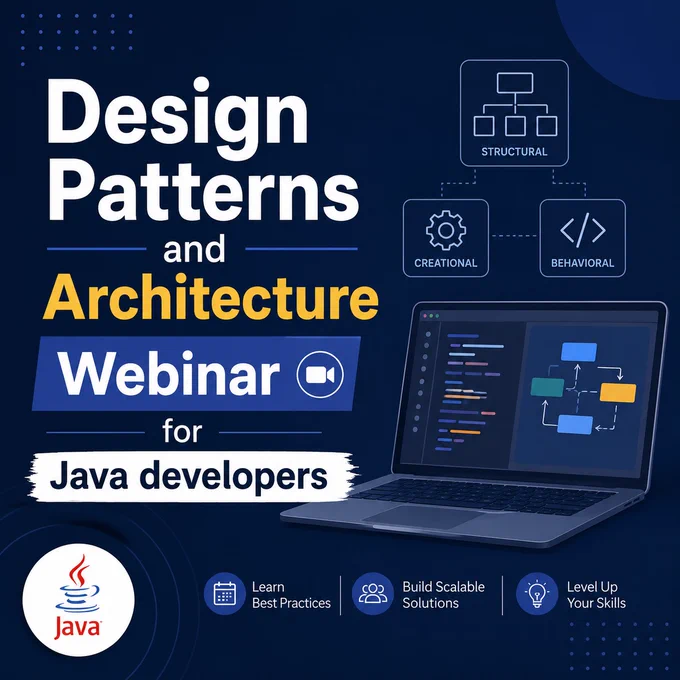 Design Patterns and Architecture Webinar for Java developers

STRUCTURAL

CREATIONAL

BEHAVIORAL

Java

Learn Best Practices

Build Scalable Solutions

Level Up Your Skills